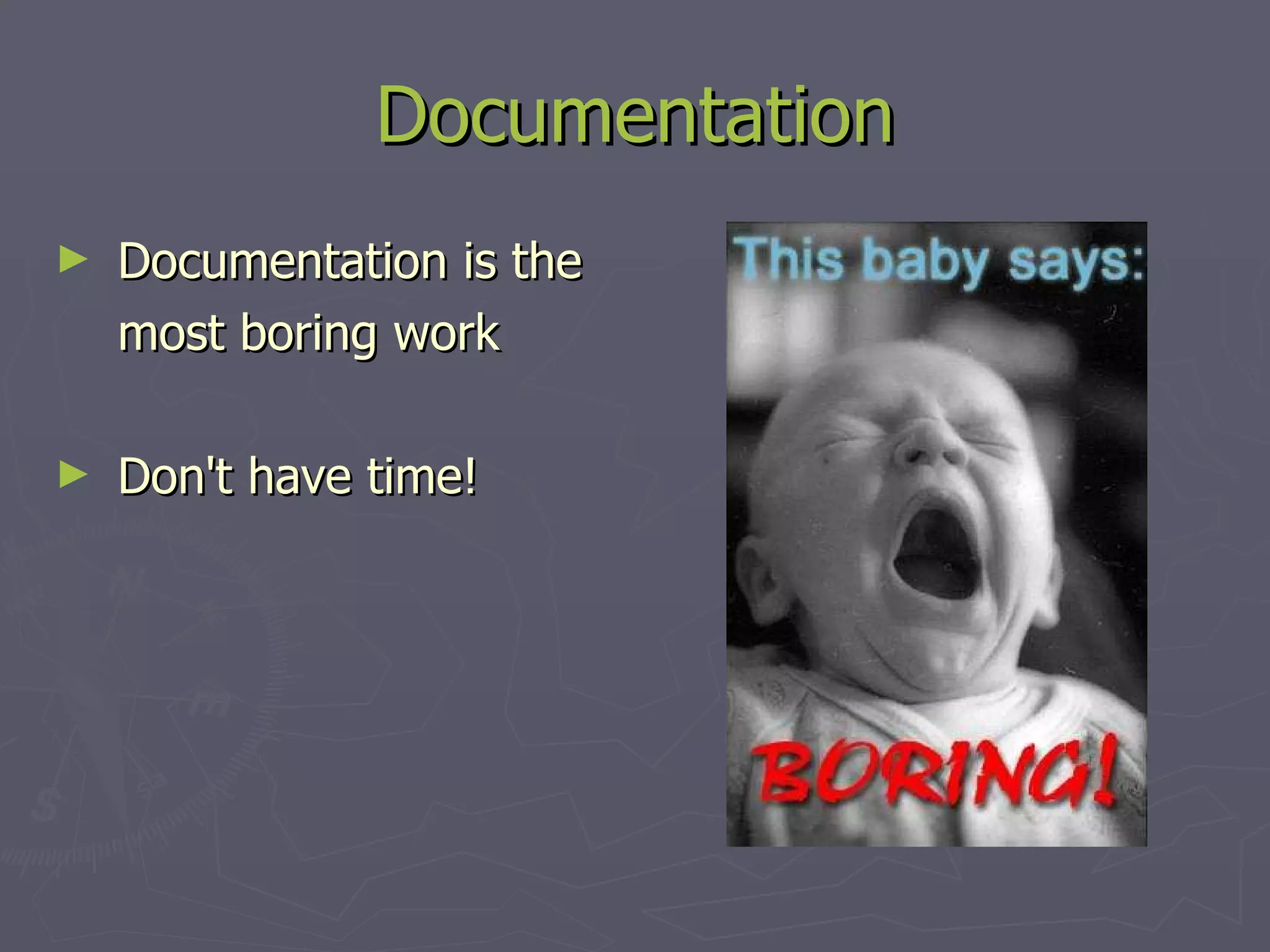 Documentation

► Documentation is the most boring work

► Don't have time!

This baby says:

BORING!